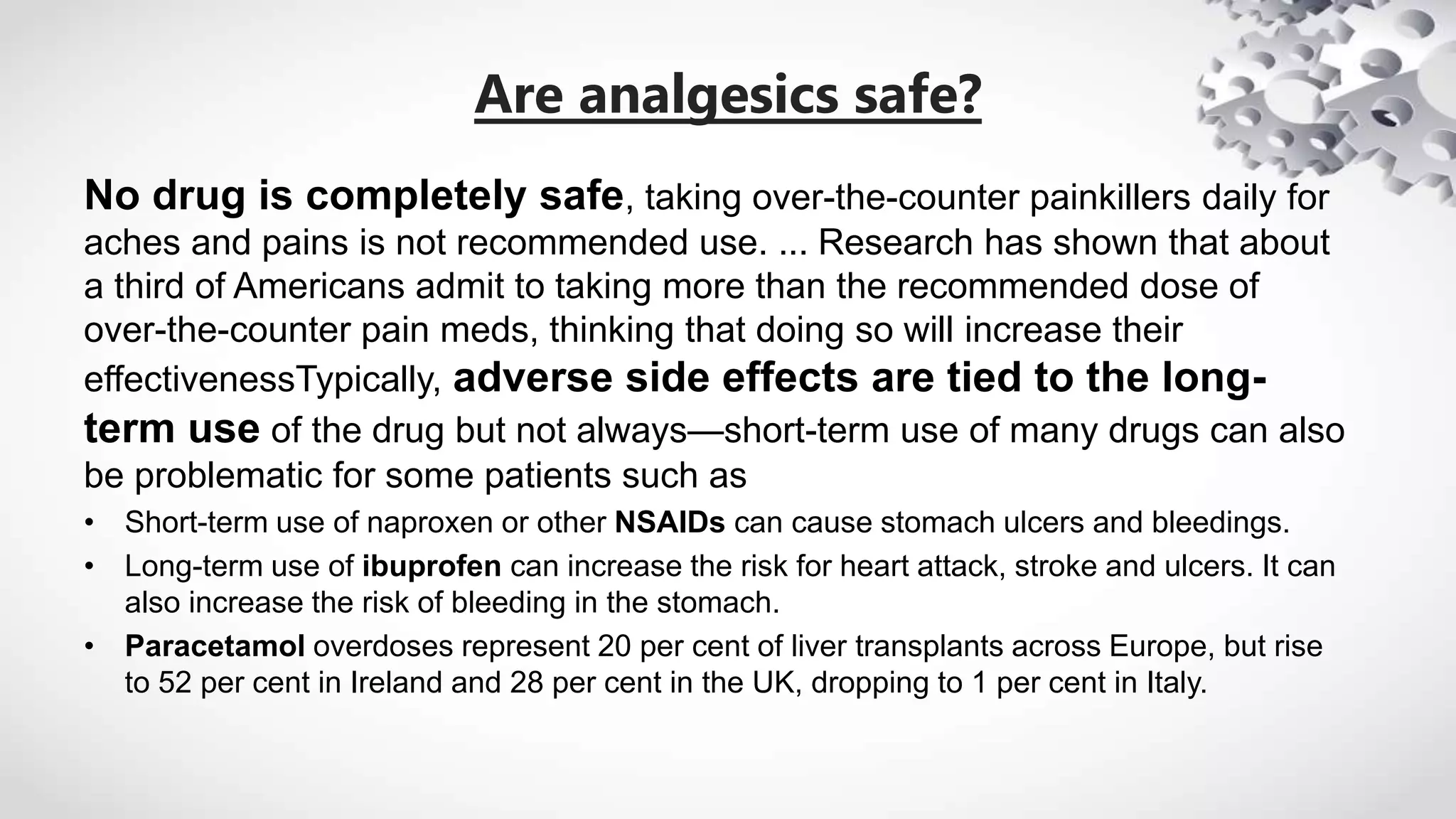 Are analgesics safe?

No drug is completely safe, taking over-the-counter painkillers daily for aches and pains is not recommended use. ... Research has shown that about a third of Americans admit to taking more than the recommended dose of over-the-counter pain meds, thinking that doing so will increase their effectivenessTypically, adverse side effects are tied to the long-term use of the drug but not always—short-term use of many drugs can also be problematic for some patients such as

• Short-term use of naproxen or other NSAIDs can cause stomach ulcers and bleedings.
• Long-term use of ibuprofen can increase the risk for heart attack, stroke and ulcers. It can also increase the risk of bleeding in the stomach.
• Paracetamol overdoses represent 20 per cent of liver transplants across Europe, but rise to 52 per cent in Ireland and 28 per cent in the UK, dropping to 1 per cent in Italy.